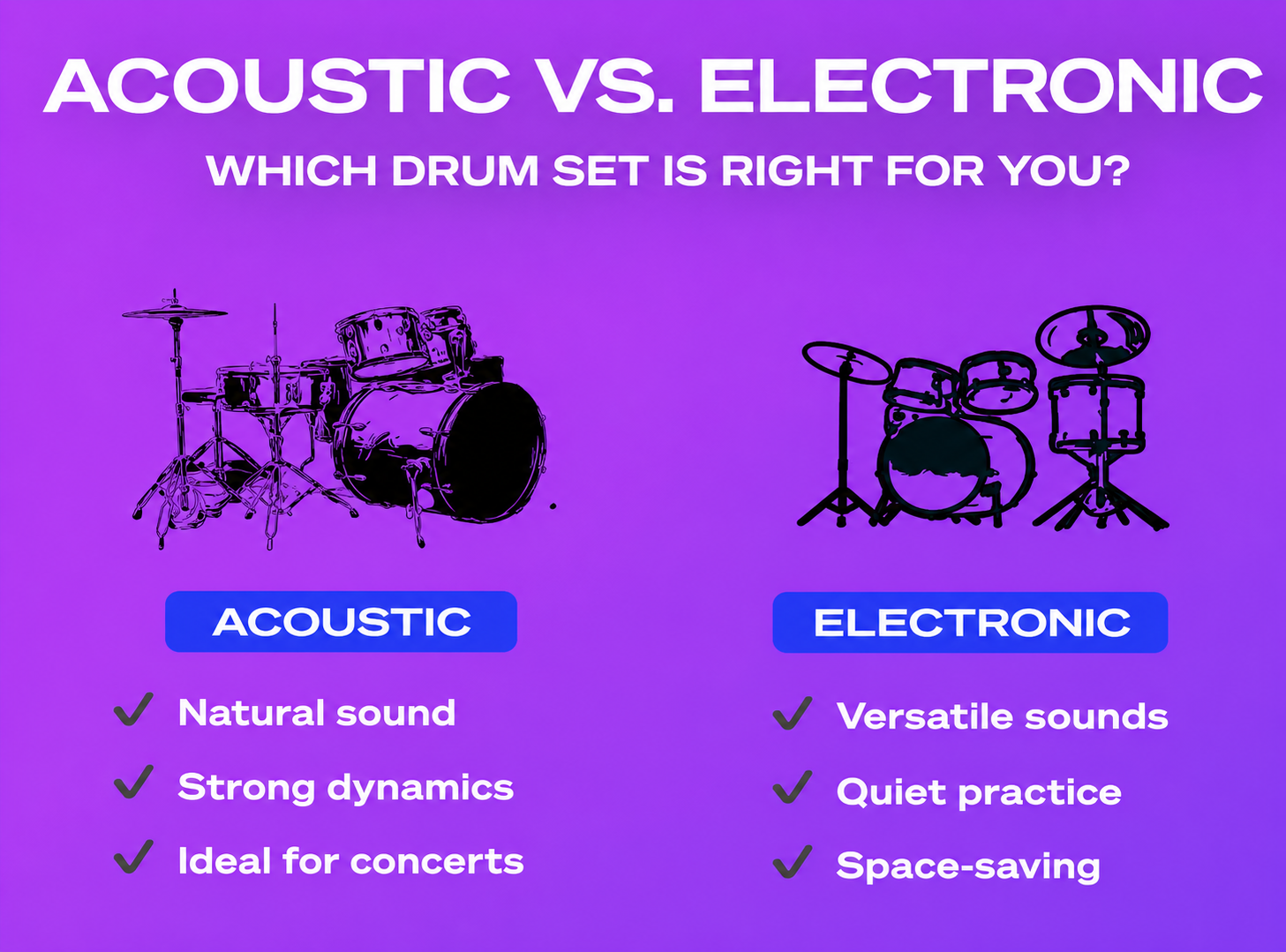 ACOUSTIC VS. ELECTRONIC

WHICH DRUM SET IS RIGHT FOR YOU?

ACOUSTIC

✓ Natural sound

✓ Strong dynamics

✓ Ideal for concerts

ELECTRONIC

✓ Versatile sounds

✓ Quiet practice

✓ Space-saving